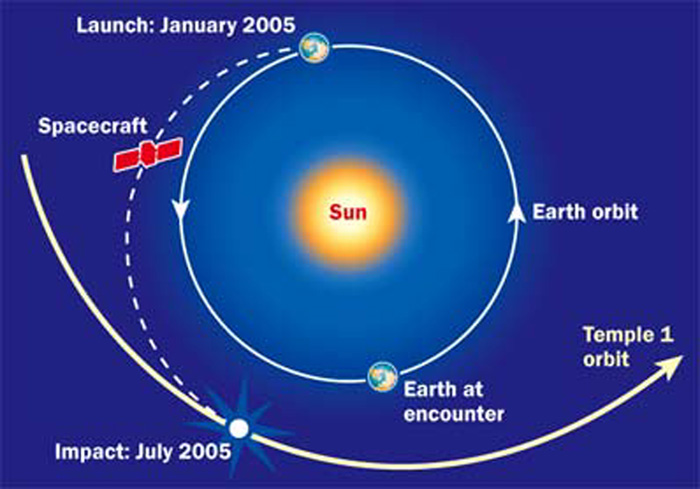 Launch: January 2005

Spacecraft

Sun

Earth orbit

Temple 1 orbit

Earth at encounter

Impact: July 2005